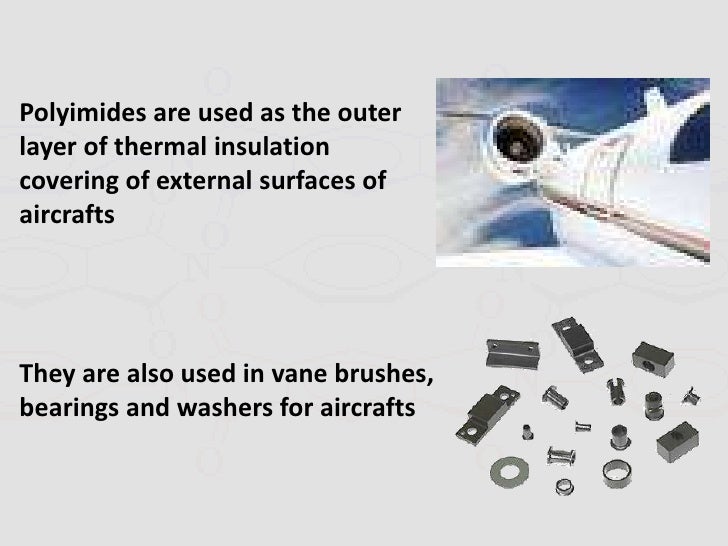 Polyimides are used as the outer layer of thermal insulation covering of external surfaces of aircrafts

They are also used in vane brushes, bearings and washers for aircrafts